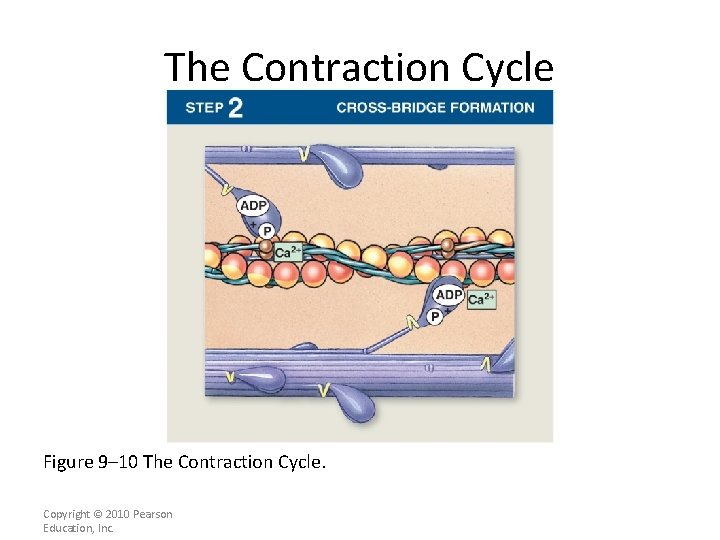 The Contraction Cycle

STEP 2 CROSS-BRIDGE FORMATION

ADP
+
P

$Ca^{2+}$

ADP
+
P
$Ca^{2+}$

Figure 9–10 The Contraction Cycle.

Copyright © 2010 Pearson Education, Inc.